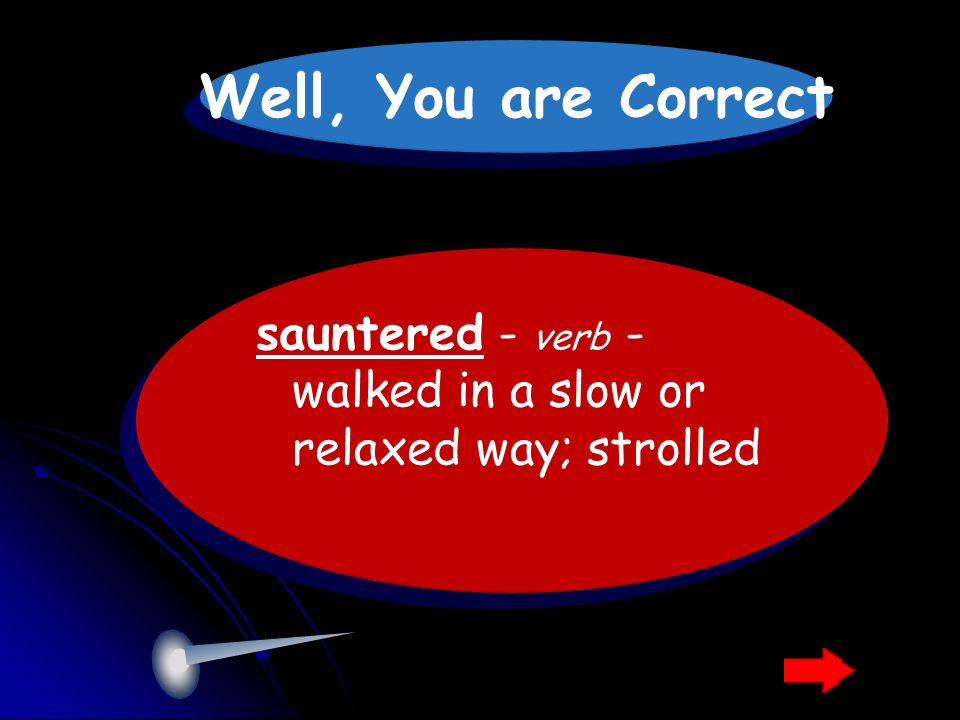 Well, You are Correct

sauntered – verb – walked in a slow or relaxed way; strolled